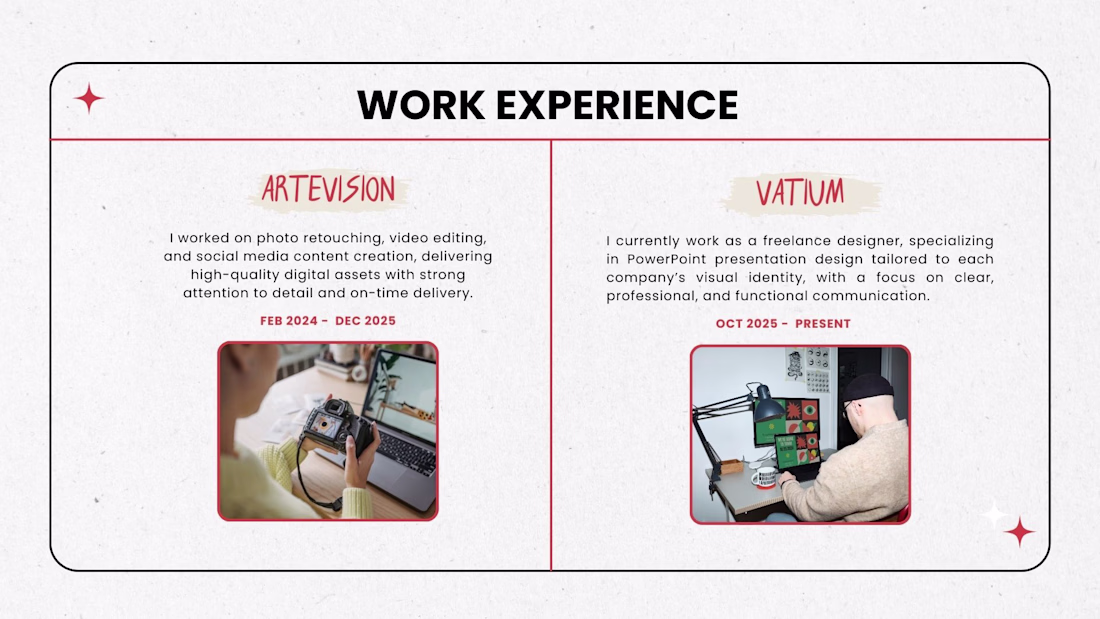 WORK EXPERIENCE

ARTEVISION

I worked on photo retouching, video editing, and social media content creation, delivering high-quality digital assets with strong attention to detail and on-time delivery.

FEB 2024 - DEC 2025

VATIUM

I currently work as a freelance designer, specializing in PowerPoint presentation design tailored to each company's visual identity, with a focus on clear, professional, and functional communication.

OCT 2025 - PRESENT